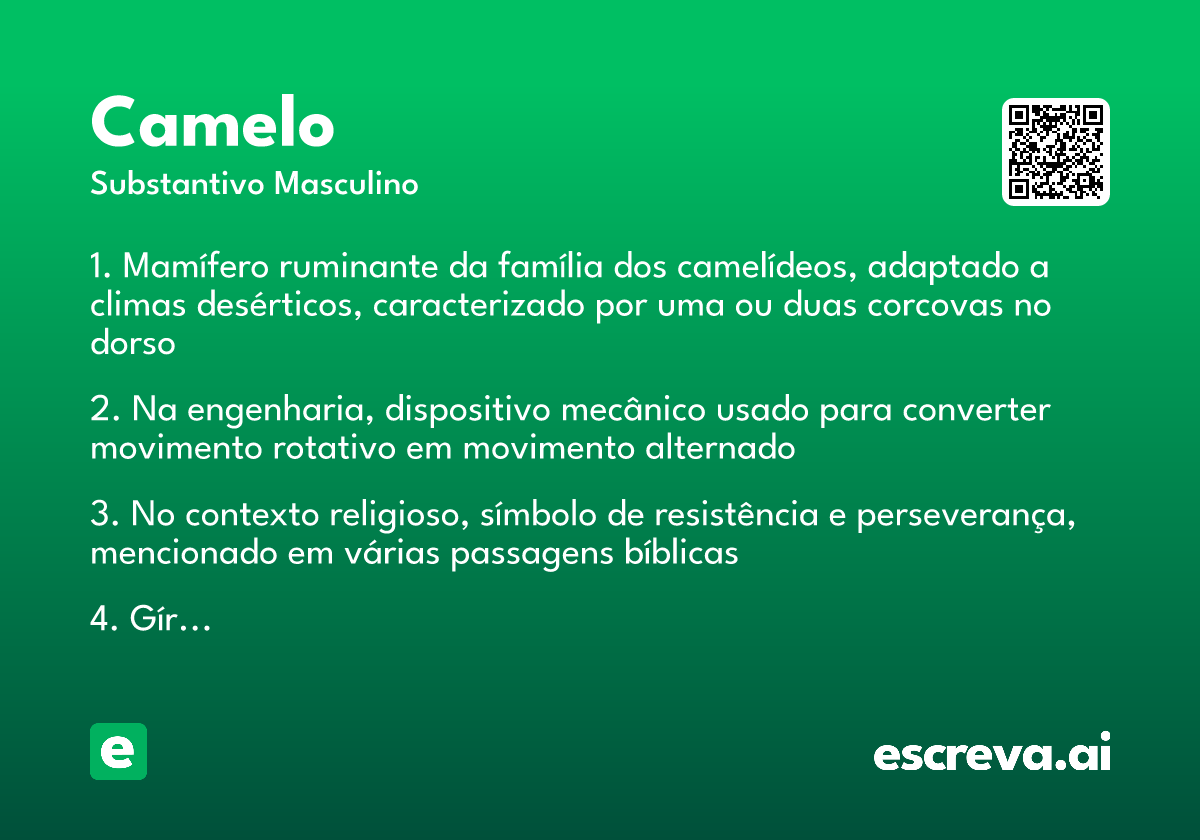 Camelo
Substantivo Masculino

1. Mamífero ruminante da família dos camelídeos, adaptado a climas desérticos, caracterizado por uma ou duas corcovas no dorso

2. Na engenharia, dispositivo mecânico usado para converter movimento rotativo em movimento alternado

3. No contexto religioso, símbolo de resistência e perseverança, mencionado em várias passagens bíblicas

4. Gír…

e

escreva.ai